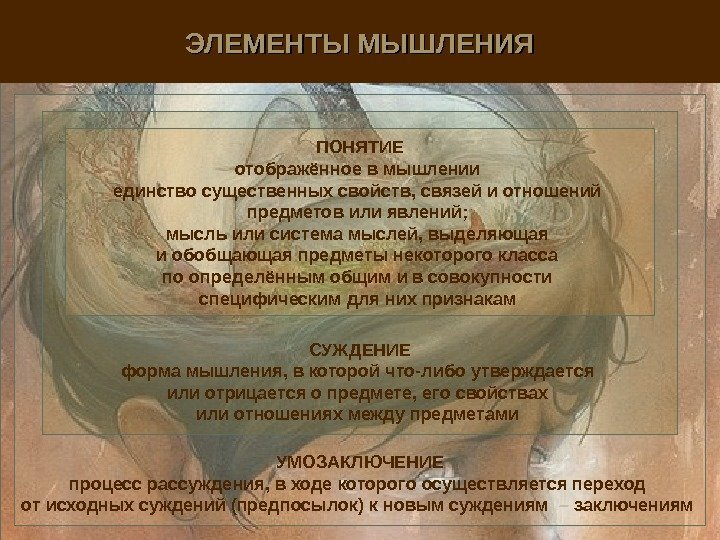 ЭЛЕМЕНТЫ МЫШЛЕНИЯ

ПОНЯТИЕ
отображённое в мышлении единство существенных свойств, связей и отношений предметов или явлений; мысль или система мыслей, выделяющая и обобщающая предметы некоторого класса по определённым общим и в совокупности специфическим для них признакам

СУЖДЕНИЕ
форма мышления, в которой что-либо утверждается или отрицается о предмете, его свойствах или отношениях между предметами

УМОЗАКЛЮЧЕНИЕ
процесс рассуждения, в ходе которого осуществляется переход от исходных суждений (предпосылок) к новым суждениям – заключениям